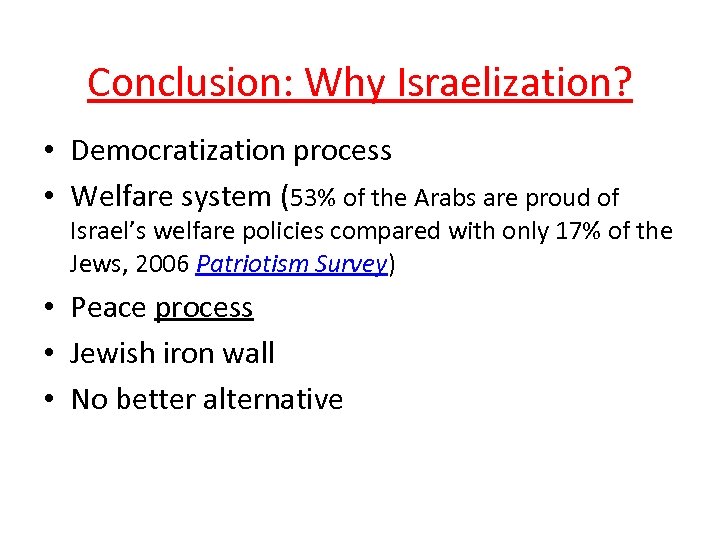 Conclusion: Why Israelization?

• Democratization process
• Welfare system (53% of the Arabs are proud of Israel's welfare policies compared with only 17% of the Jews, 2006 Patriotism Survey)
• Peace process
• Jewish iron wall
• No better alternative